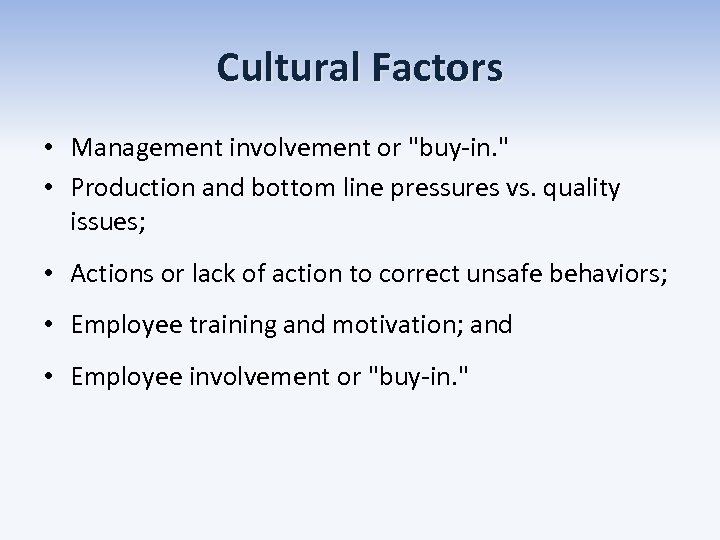 Cultural Factors

• Management involvement or "buy-in."
• Production and bottom line pressures vs. quality issues;
• Actions or lack of action to correct unsafe behaviors;
• Employee training and motivation; and
• Employee involvement or "buy-in."